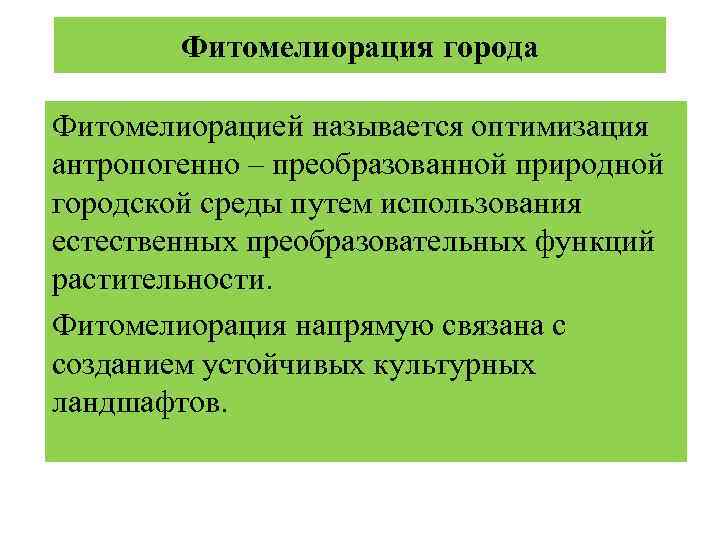 Фитомелиорация города

Фитомелиорацией называется оптимизация антропогенно – преобразованной природной городской среды путем использования естественных преобразовательных функций растительности.

Фитомелиорация напрямую связана с созданием устойчивых культурных ландшафтов.